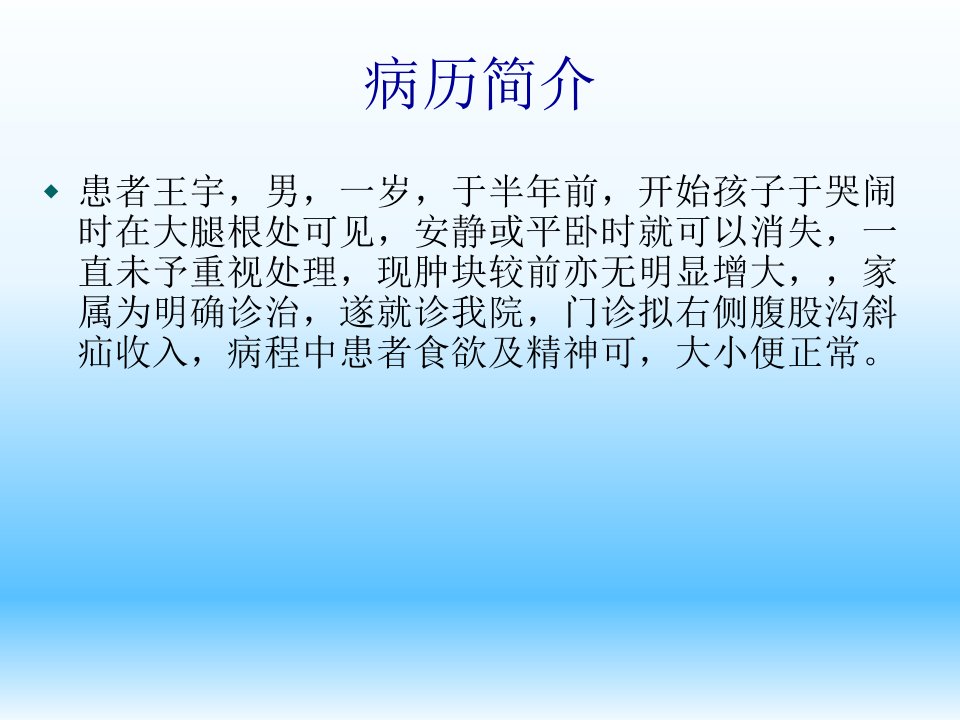 病历简介

◆ 患者王宇，男，一岁，于半年前，开始孩子于哭闹时在大腿根处可见，安静或平卧时就可以消失，一直未予重视处理，现肿块较前亦无明显增大，，家属为明确诊治，遂就诊我院，门诊拟右侧腹股沟斜疝收入，病程中患者食欲及精神可，大小便正常。